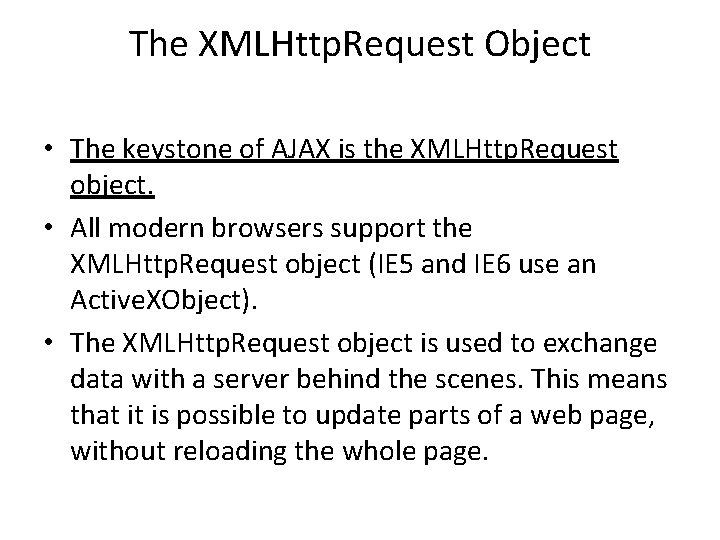 The XMLHttpRequest Object

• The keystone of AJAX is the XMLHttpRequest object.
• All modern browsers support the XMLHttpRequest object (IE5 and IE6 use an ActiveXObject).
• The XMLHttpRequest object is used to exchange data with a server behind the scenes. This means that it is possible to update parts of a web page, without reloading the whole page.